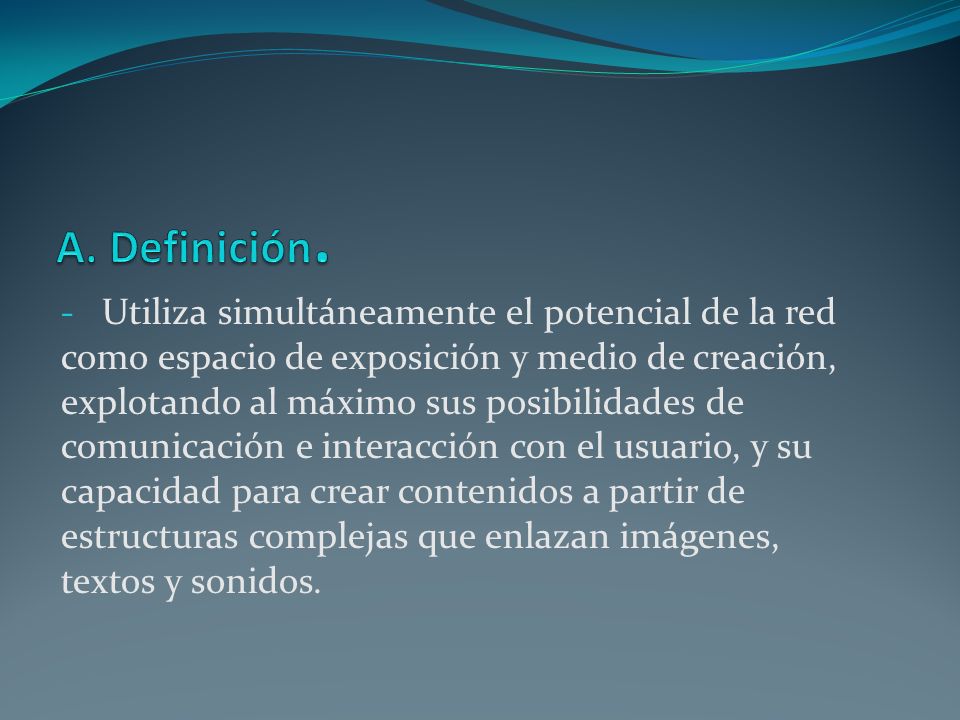 A. Definición.

- Utiliza simultáneamente el potencial de la red como espacio de exposición y medio de creación, explotando al máximo sus posibilidades de comunicación e interacción con el usuario, y su capacidad para crear contenidos a partir de estructuras complejas que enlazan imágenes, textos y sonidos.